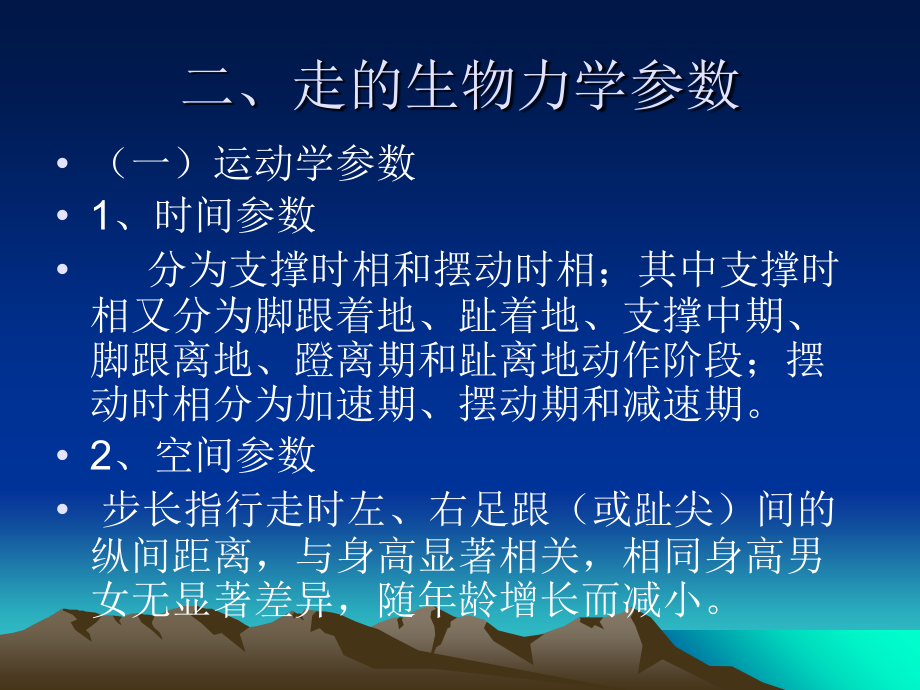 二、走的生物力学参数

• （一）运动学参数

• 1、时间参数

• 分为支撑时相和摆动时相；其中支撑时相又分为脚跟着地、趾着地、支撑中期、脚跟离地、蹬离期和趾离地动作阶段；摆动时相分为加速期、摆动期和减速期。

• 2、空间参数

• 步长指行走时左、右足跟（或趾尖）间的纵间距离，与身高显著相关，相同身高男女无显著差异，随年龄增长而减小。